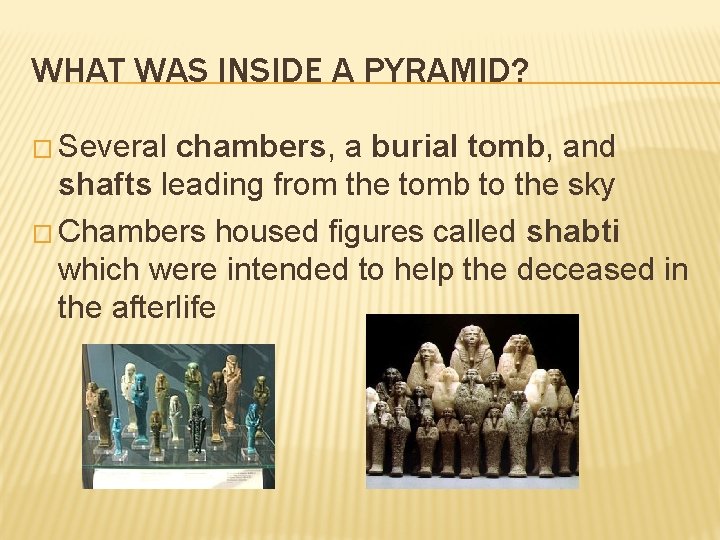 WHAT WAS INSIDE A PYRAMID?

□ Several chambers, a burial tomb, and shafts leading from the tomb to the sky

□ Chambers housed figures called shabti which were intended to help the deceased in the afterlife